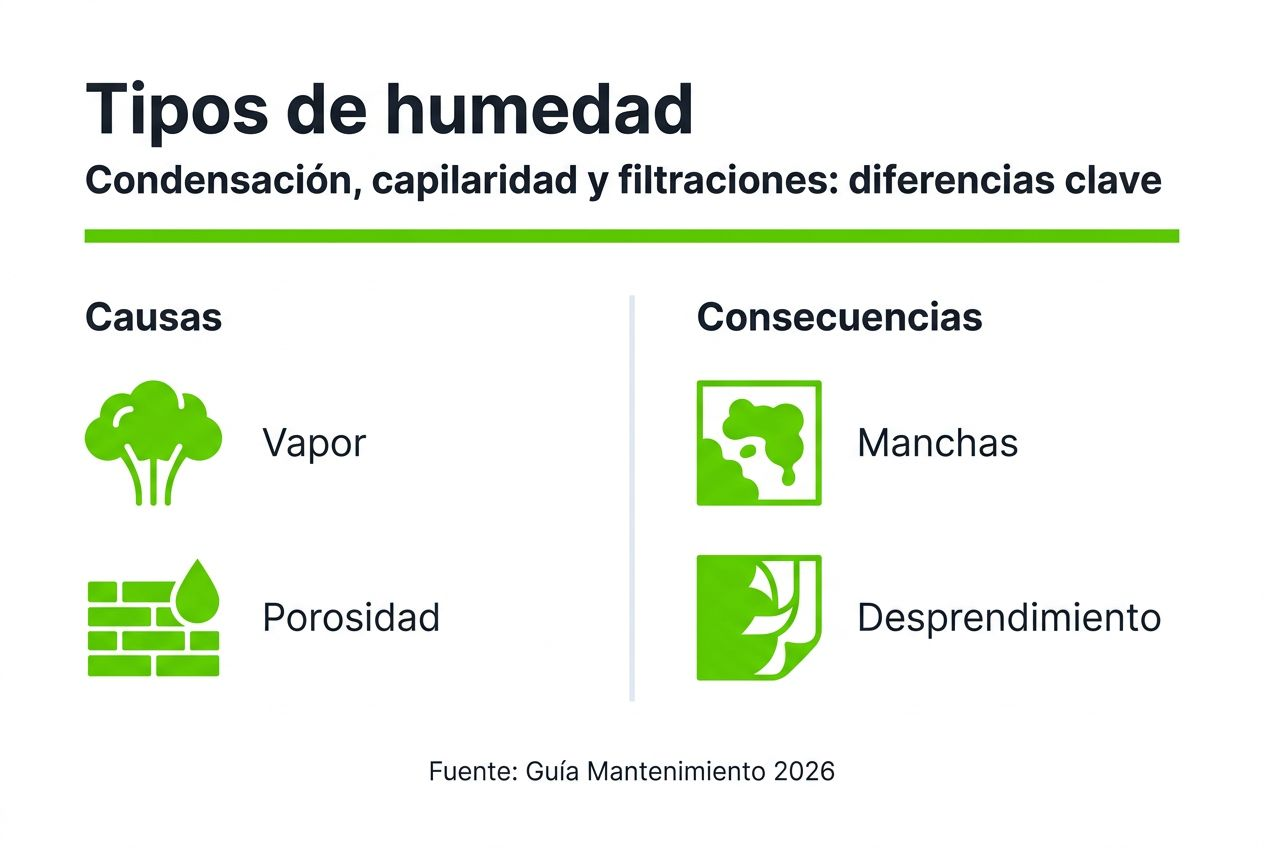 Tipos de humedad

Condensación, capilaridad y filtraciones: diferencias clave

Causas

Vapor

Porosidad

Consecuencias

Manchas

Desprendimiento

Fuente: Guía Mantenimiento 2026